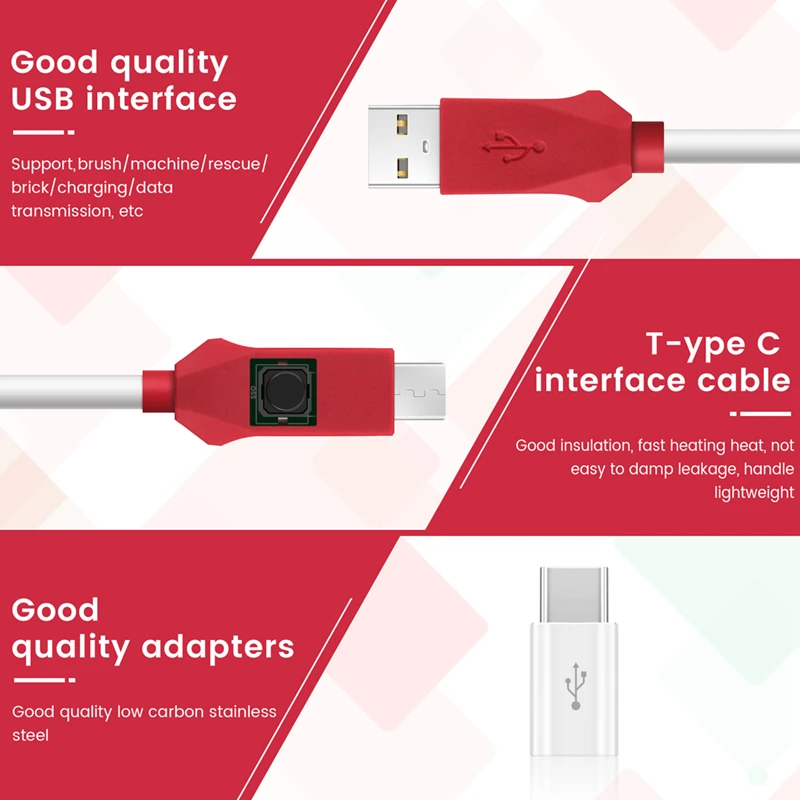 Good quality USB interface

Support,brush/machine/rescue/brick/charging/data transmission, etc

T-ype C interface cable

Good insulation, fast heating heat, not easy to damp leakage, handle lightweight

Good quality adapters

Good quality low carbon stainless steel